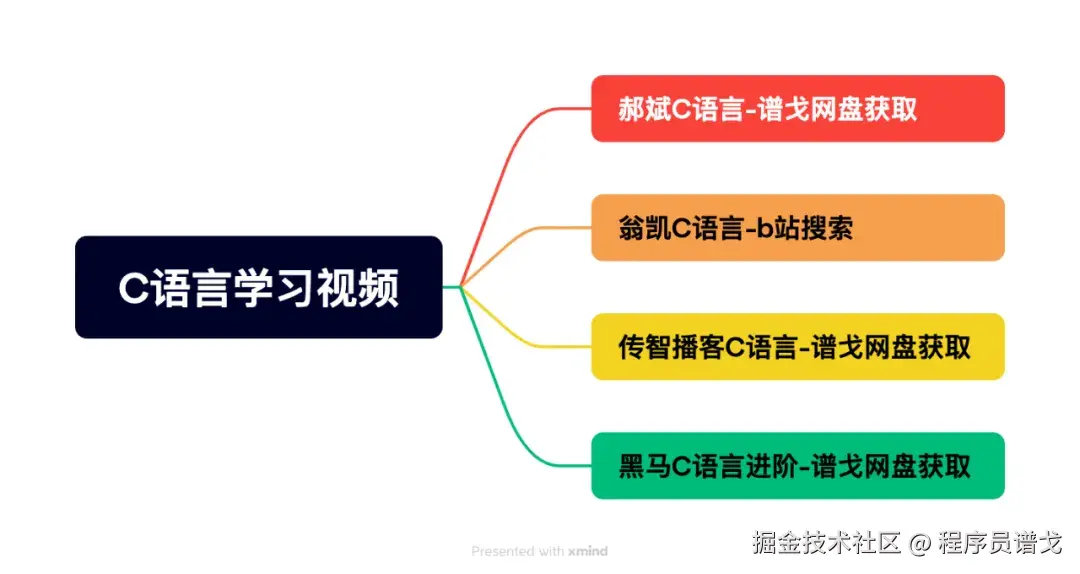 C语言学习视频

郝斌C语言-谱戈网盘获取

翁凯C语言-b站搜索

传智播客C语言-谱戈网盘获取

黑马C语言进阶-谱戈网盘获取

Presented with xmind

掘金技术社区 @ 程序员谱戈